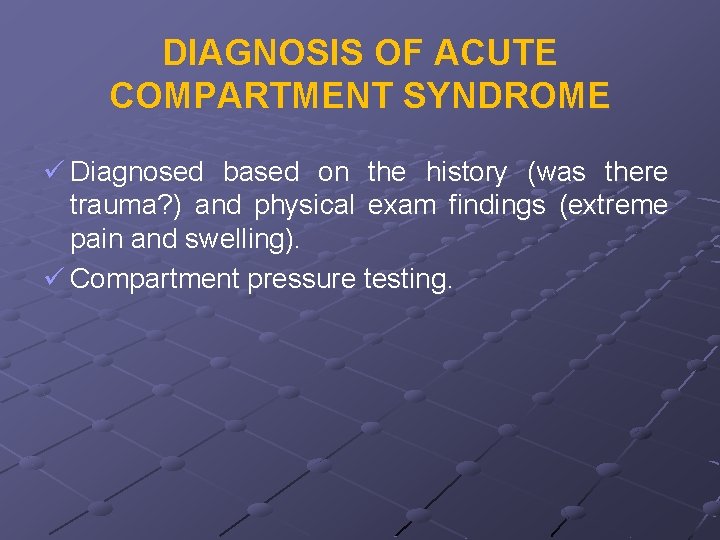 DIAGNOSIS OF ACUTE COMPARTMENT SYNDROME

✓ Diagnosed based on the history (was there trauma?) and physical exam findings (extreme pain and swelling).

✓ Compartment pressure testing.